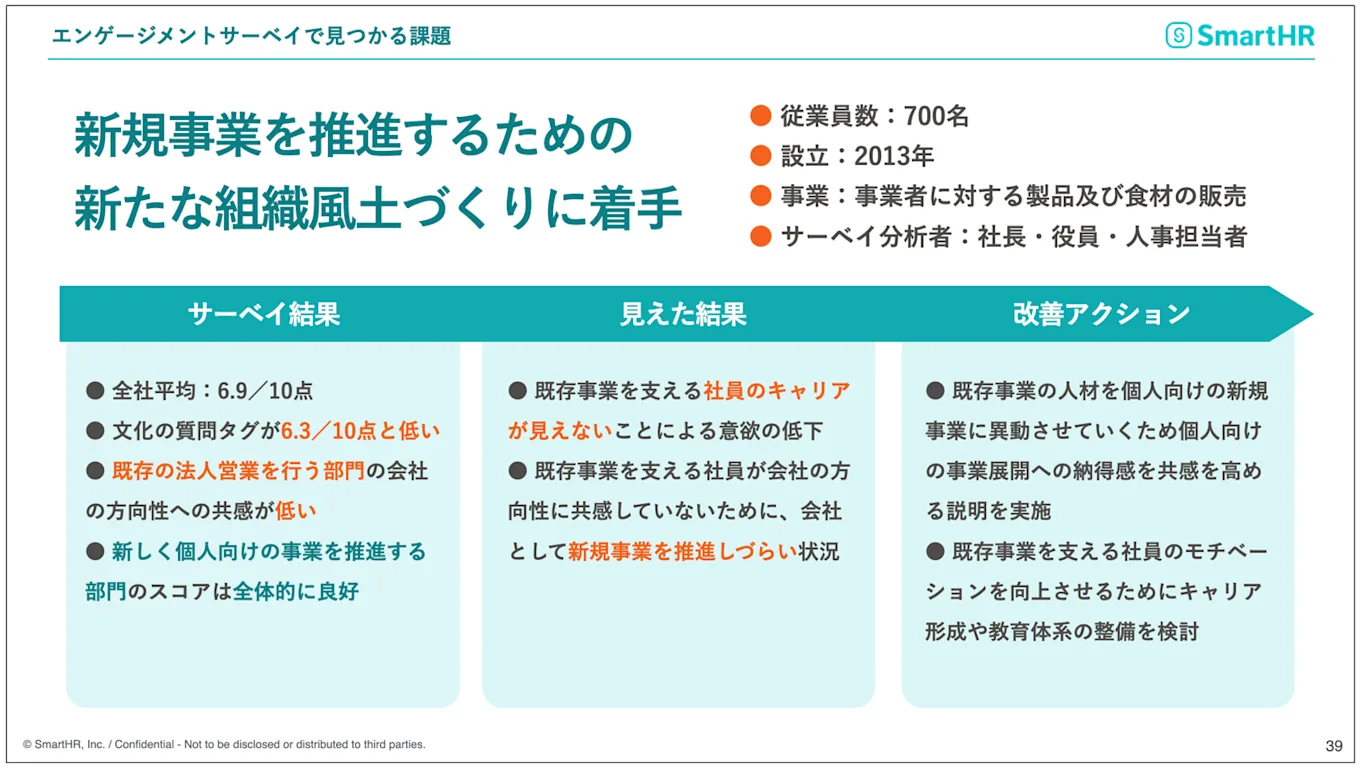 エンゲージメントサーベイで見つかる課題

SmartHR

新規事業を推進するための
新たな組織風土づくりに着手

● 従業員数：700名
● 設立：2013年
● 事業：事業者に対する製品及び食材の販売
● サーベイ分析者：社長・役員・人事担当者

サーベイ結果

● 全社平均：6.9／10点
● 文化の質問タグが6.3／10点と低い
● 既存の法人営業を行う部門の会社の方向性への共感が低い
● 新しく個人向けの事業を推進する部門のスコアは全体的に良好

見えた結果

● 既存事業を支える社員のキャリアが見えないことによる意欲の低下
● 既存事業を支える社員が会社の方向性に共感していないために、会社として新規事業を推進しづらい状況

改善アクション

● 既存事業の人材を個人向けの新規事業に異動させていくため個人向けの事業展開への納得感を共感を高める説明を実施
● 既存事業を支える社員のモチベーションを向上させるためにキャリア形成や教育体系の整備を検討

© SmartHR, Inc. / Confidential - Not to be disclosed or distributed to third parties.

39